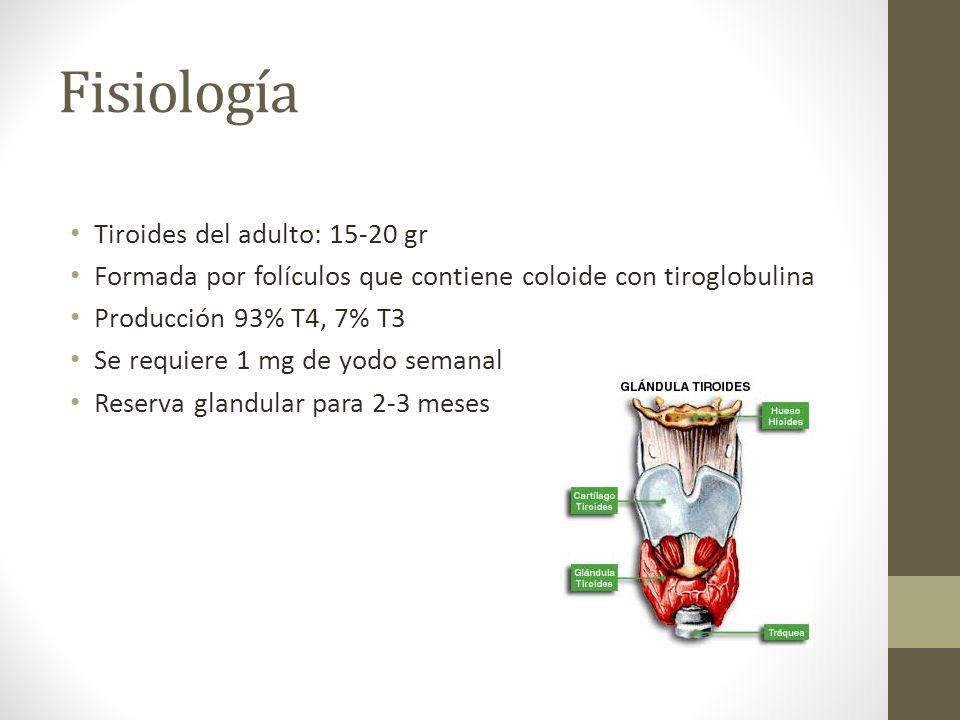 Fisiología

• Tiroides del adulto: 15-20 gr
• Formada por folículos que contiene coloide con tiroglobulina
• Producción 93% T4, 7% T3
• Se requiere 1 mg de yodo semanal
• Reserva glandular para 2-3 meses

GLÁNDULA TIROIDES

Hueso Hioides

Cartílago Tiroides

Glándula Tiroides

Tráquea